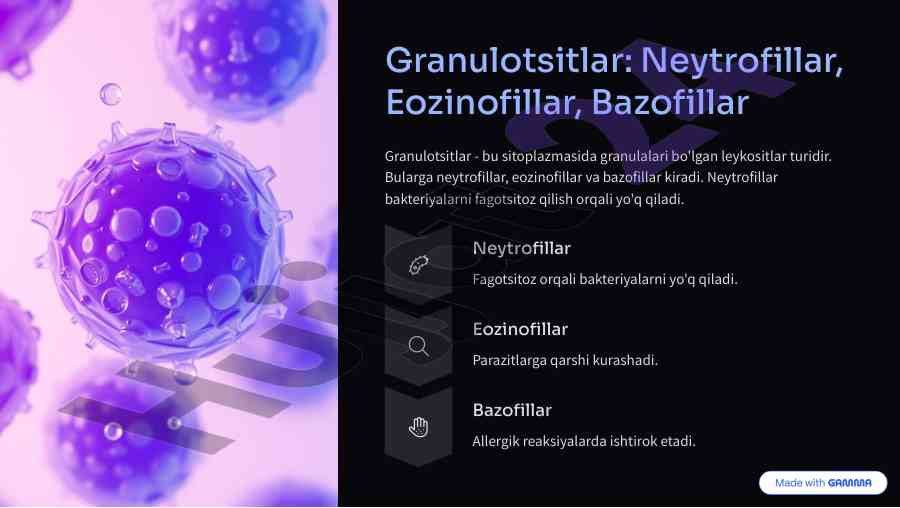 Granulotsitlar: Neytrofillar, Eozinofillar, Bazofillar

Granulotsitlar - bu sitoplazmasida granulalari bo'lgan leykositlar turidir. Bularga neytrofillar, eozinofillar va bazofillar kiradi. Neytrofillar bakteriyalarni fagotsitoz qilish orqali yo'q qiladi.

Neytrofillar

Fagotsitoz orqali bakteriyalarni yo'q qiladi.

Eozinofillar

Parazitlarga qarshi kurashadi.

Bazofillar

Allergik reaksiyalarda ishtirok etadi.

Made with GAMMA